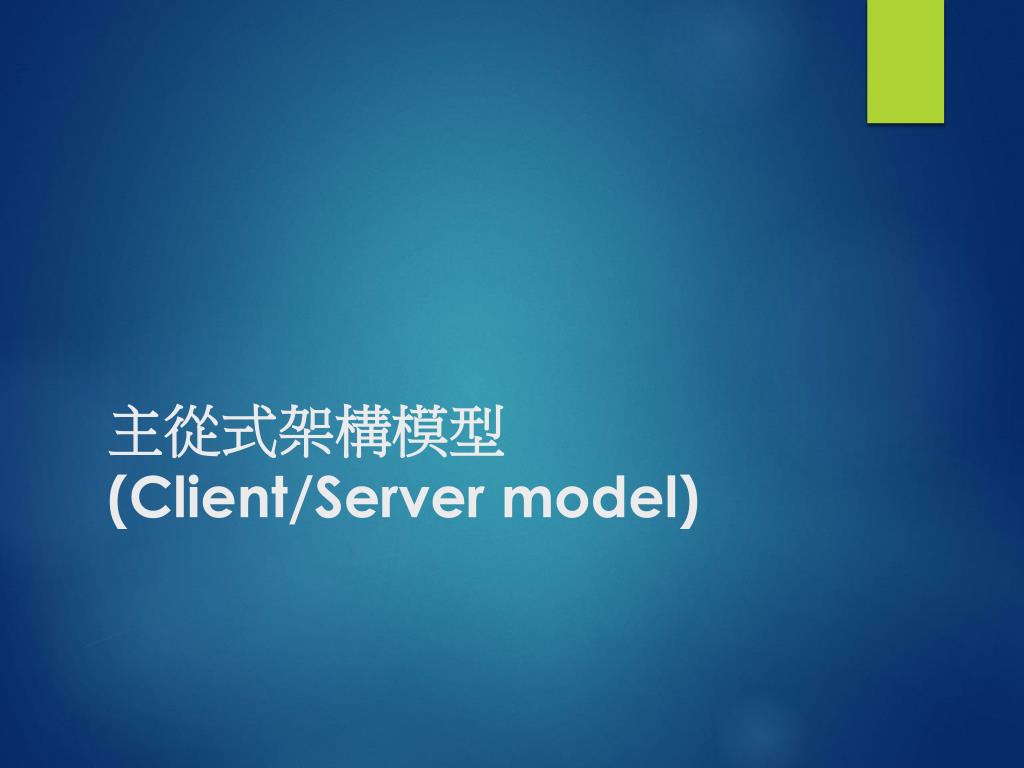 主從式架構模型
(Client/Server model)